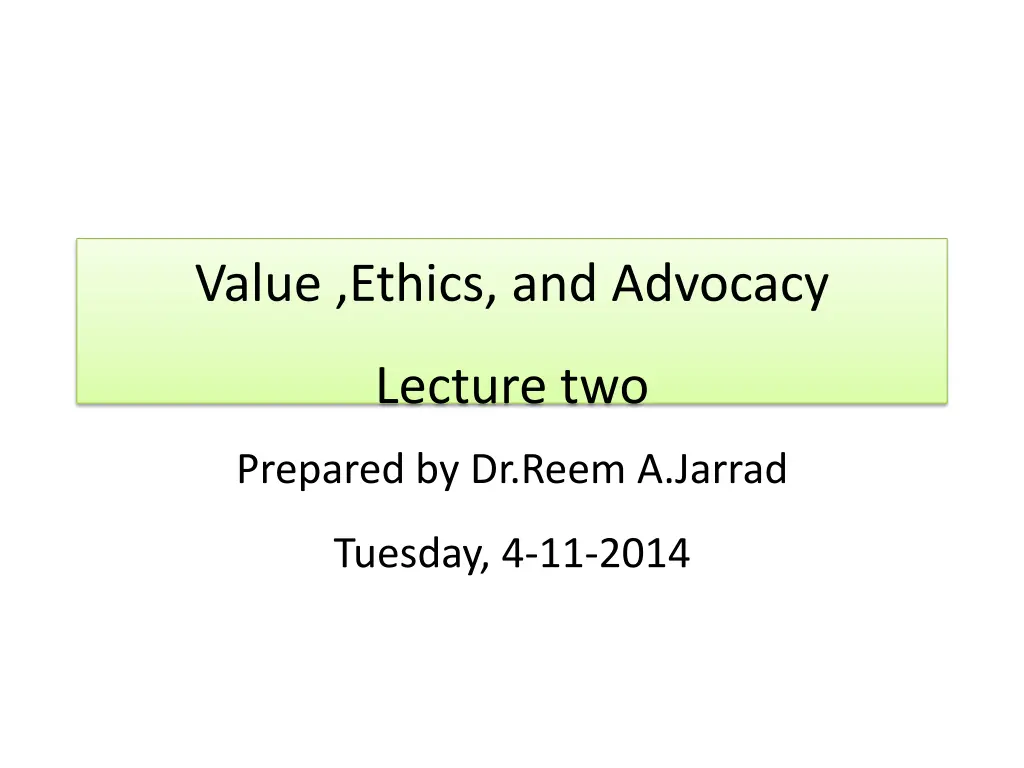 Value ,Ethics, and Advocacy

Lecture two

Prepared by Dr.Reem A.Jarrad

Tuesday, 4-11-2014